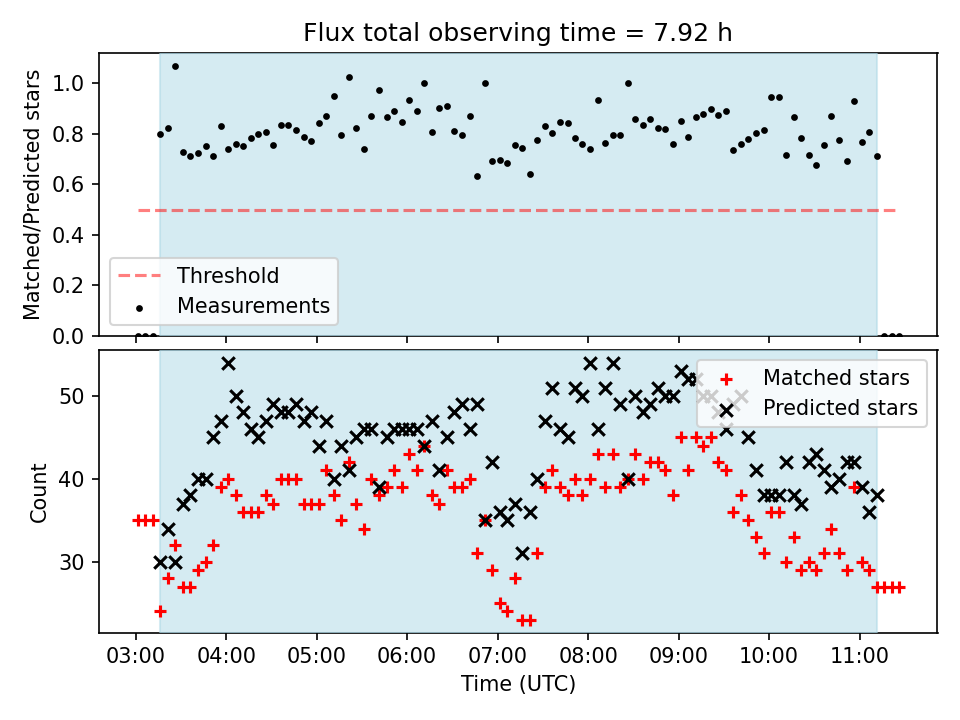 Flux total observing time = 7.92 h

Matched/Predicted stars

1.0
0.8
0.6
0.4
0.2
0.0

Threshold
Measurements

Count

50
40
30

Matched stars
Predicted stars

03:00 04:00 05:00 06:00 07:00 08:00 09:00 10:00 11:00

Time (UTC)